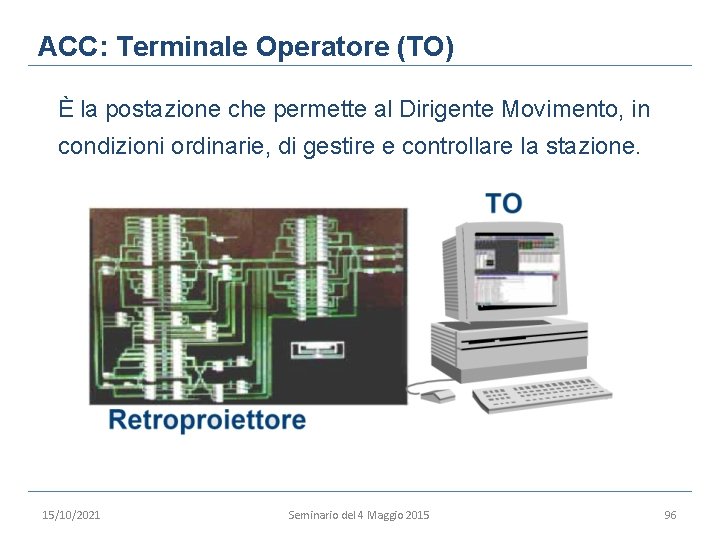 ACC: Terminale Operatore (TO)

È la postazione che permette al Dirigente Movimento, in condizioni ordinarie, di gestire e controllare la stazione.

TO

Retroproiettore

15/10/2021

Seminario del 4 Maggio 2015

96